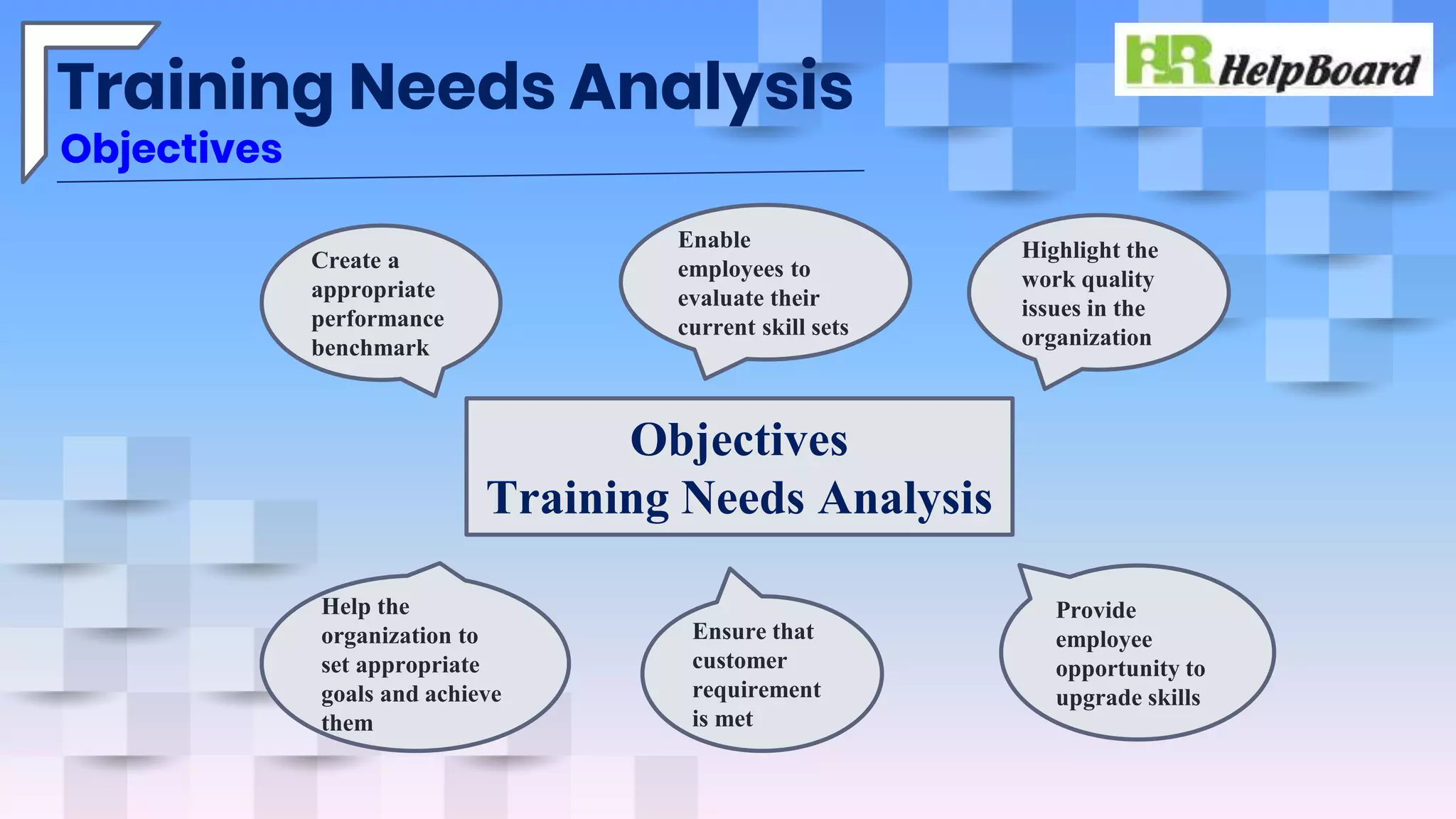 Training Needs Analysis
Objectives

HR HelpBoard

Create a appropriate performance benchmark

Enable employees to evaluate their current skill sets

Highlight the work quality issues in the organization

Objectives
Training Needs Analysis

Help the organization to set appropriate goals and achieve them

Ensure that customer requirement is met

Provide employee opportunity to upgrade skills